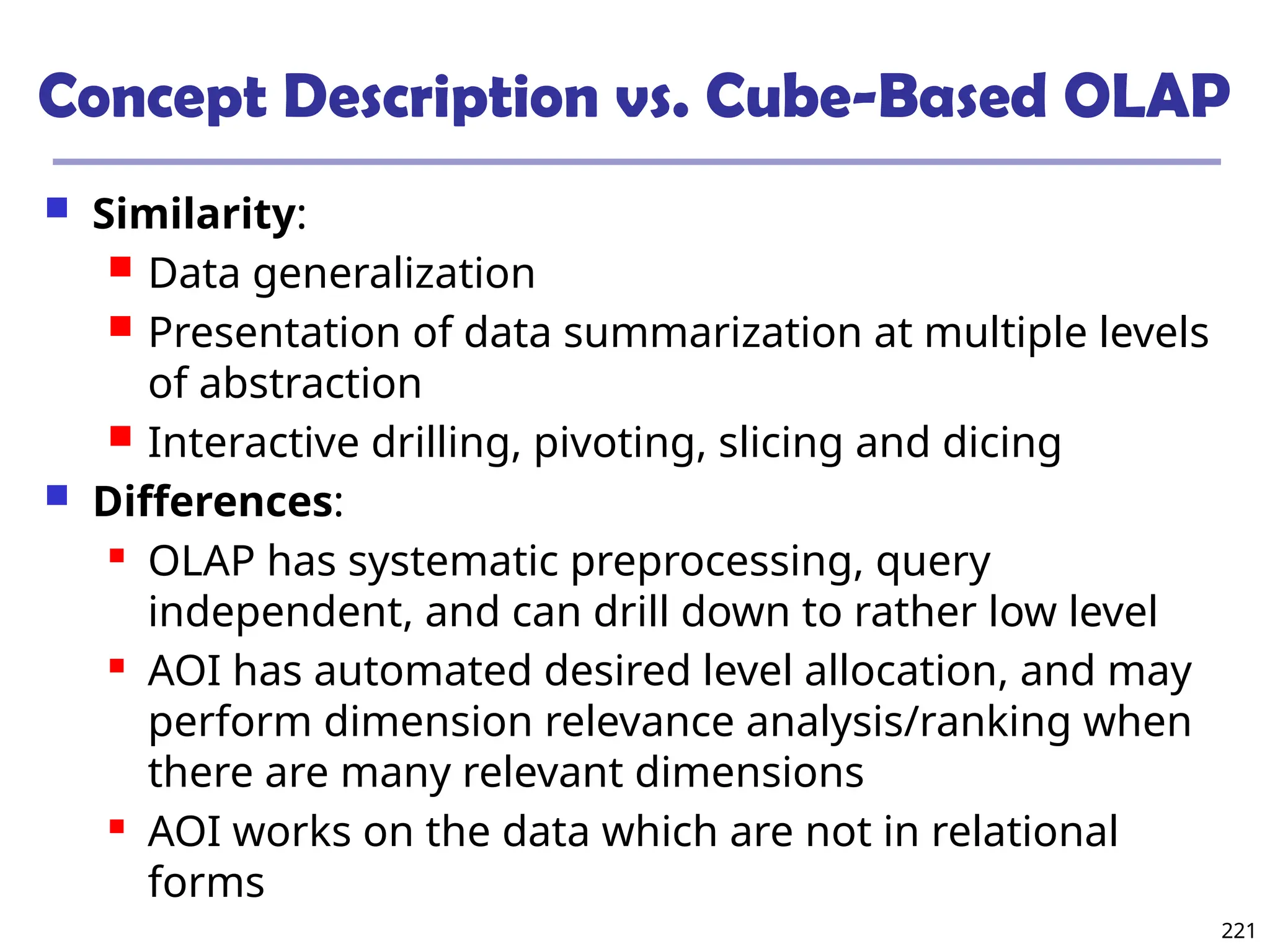 Concept Description vs. Cube-Based OLAP

Similarity:

Data generalization

Presentation of data summarization at multiple levels of abstraction

Interactive drilling, pivoting, slicing and dicing

Differences:

OLAP has systematic preprocessing, query independent, and can drill down to rather low level

AOI has automated desired level allocation, and may perform dimension relevance analysis/ranking when there are many relevant dimensions

AOI works on the data which are not in relational forms

221